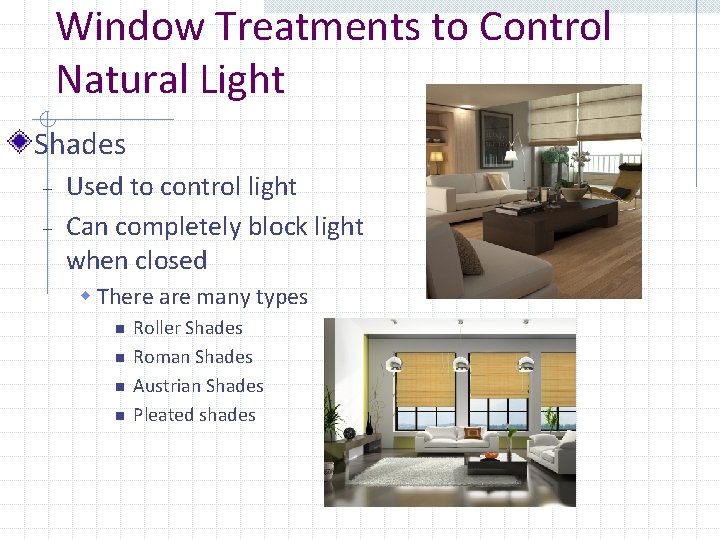 Window Treatments to Control Natural Light

Shades

– Used to control light

– Can completely block light when closed

There are many types

Roller Shades

Roman Shades

Austrian Shades

Pleated shades